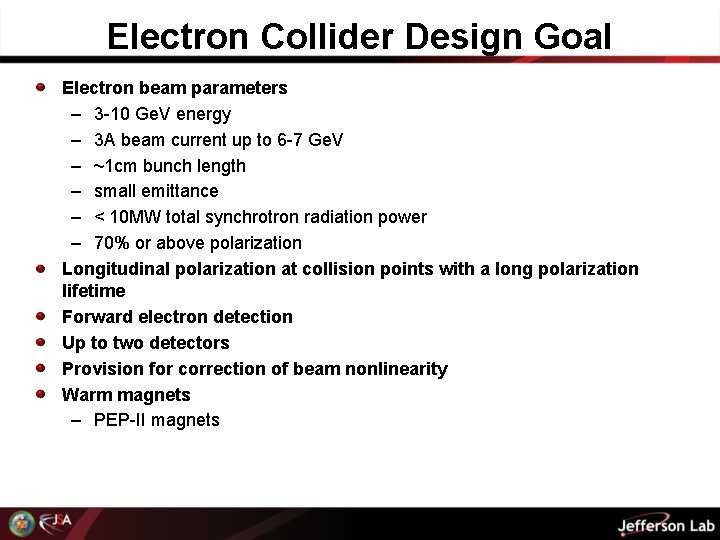 Electron Collider Design Goal

- Electron beam parameters
  – 3-10 GeV energy
  – 3A beam current up to 6-7 GeV
  – ~1cm bunch length
  – small emittance
  – < 10MW total synchrotron radiation power
  – 70% or above polarization
- Longitudinal polarization at collision points with a long polarization lifetime
- Forward electron detection
- Up to two detectors
- Provision for correction of beam nonlinearity
- Warm magnets
  – PEP-II magnets

JSA

Jefferson Lab